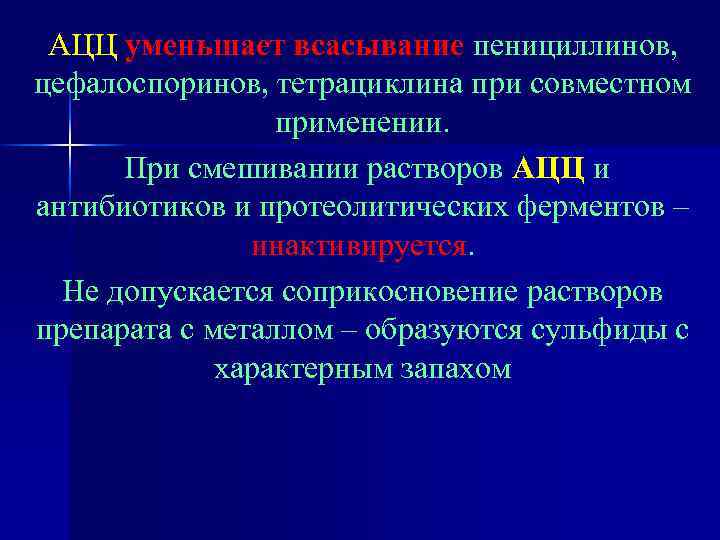 АЦЦ уменьшает всасывание пенициллинов, цефалоспоринов, тетрациклина при совместном применении.

При смешивании растворов АЦЦ и антибиотиков и протеолитических ферментов – инактивируется.

Не допускается соприкосновение растворов препарата с металлом – образуются сульфиды с характерным запахом